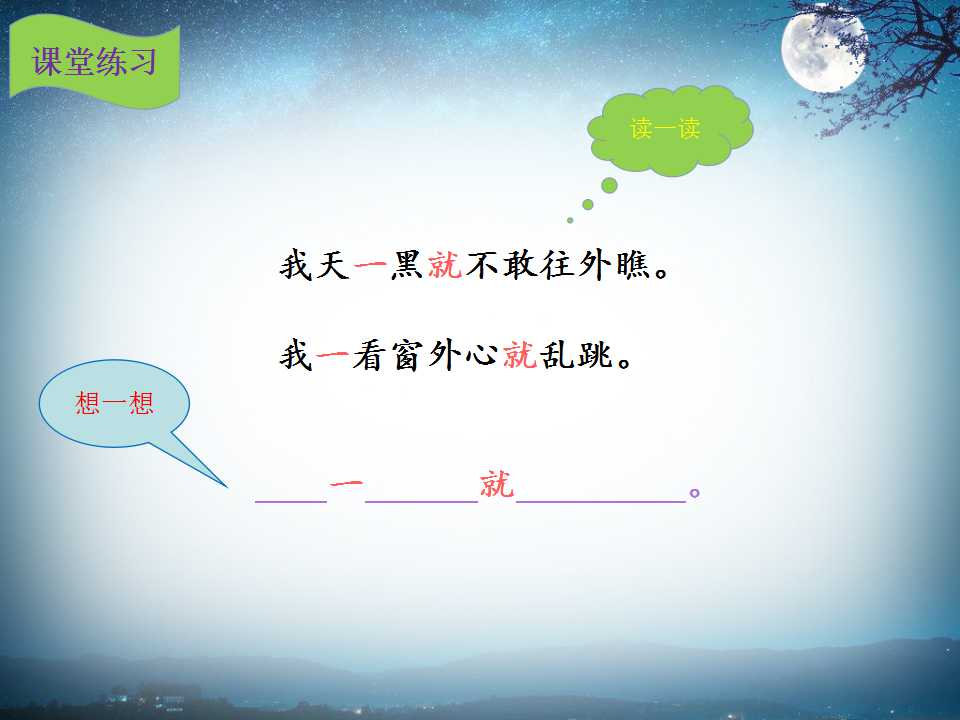 课堂练习

读一读

我天一黑就不敢往外瞧。

我一看窗外心就乱跳。

想一想

____一______就__________。